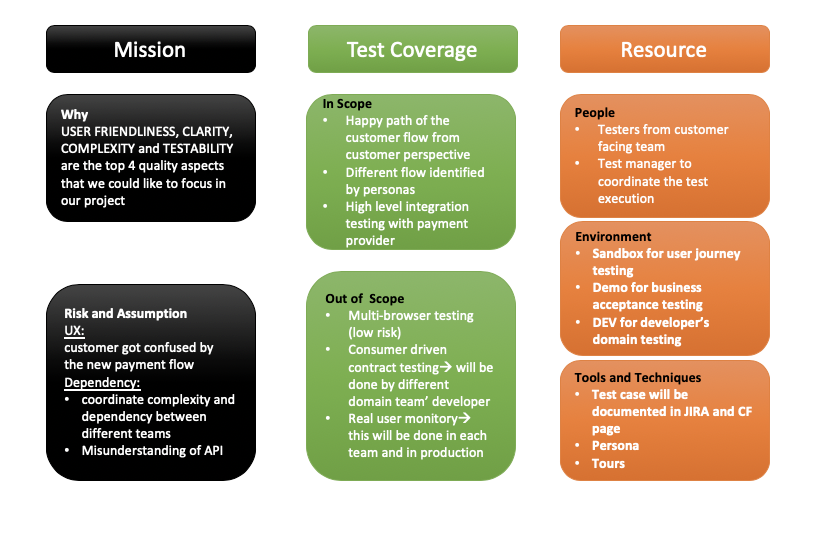 Mission

Why
USER FRIENDLINESS, CLARITY, COMPLEXITY and TESTABILITY are the top 4 quality aspects that we could like to focus in our project

Risk and Assumption
UX:
customer got confused by the new payment flow
Dependency:
• coordinate complexity and dependency between different teams
• Misunderstanding of API

Test Coverage

In Scope
• Happy path of the customer flow from customer perspective
• Different flow identified by personas
• High level integration testing with payment provider

Out of Scope
• Multi-browser testing (low risk)
• Consumer driven contract testing→ will be done by different domain team' developer
• Real user monitory→ this will be done in each team and in production

Resource

People
• Testers from customer facing team
• Test manager to coordinate the test execution

Environment
• Sandbox for user journey testing
• Demo for business acceptance testing
• DEV for developer's domain testing

Tools and Techniques
• Test case will be documented in JIRA and CF page
• Persona
• Tours